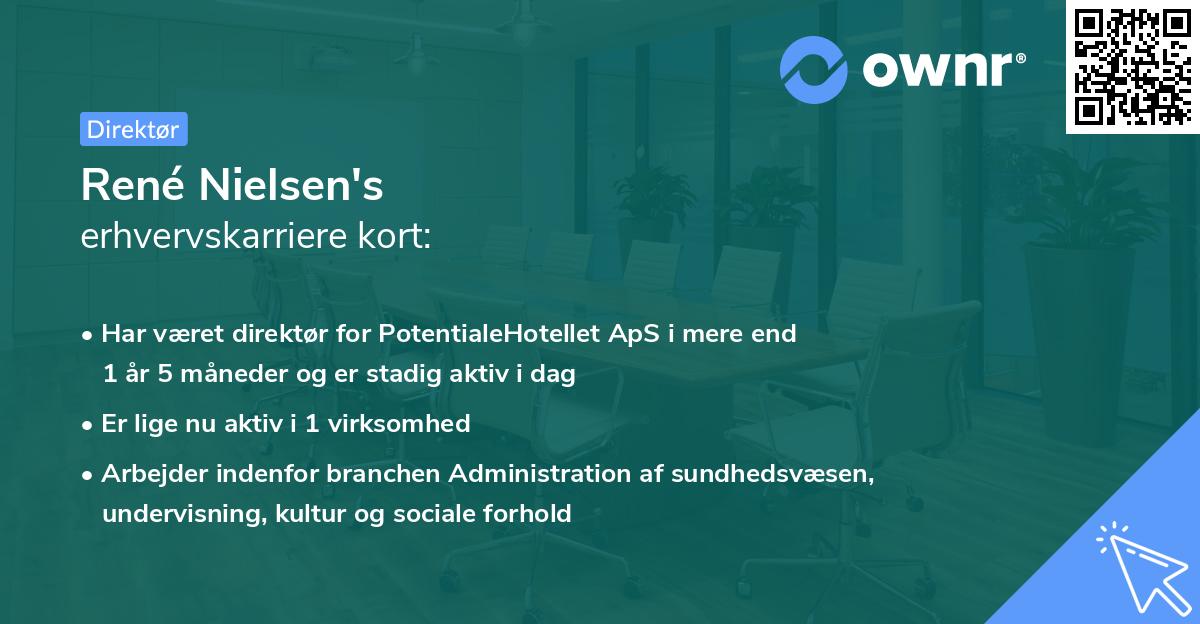 ownr®

Direktør

René Nielsen's
erhvervskarriere kort:

• Har været direktør for PotentialeHotellet ApS i mere end 1 år 5 måneder og er stadig aktiv i dag

• Er lige nu aktiv i 1 virksomhed

• Arbejder indenfor branchen Administration af sundhedsvæsen, undervisning, kultur og sociale forhold